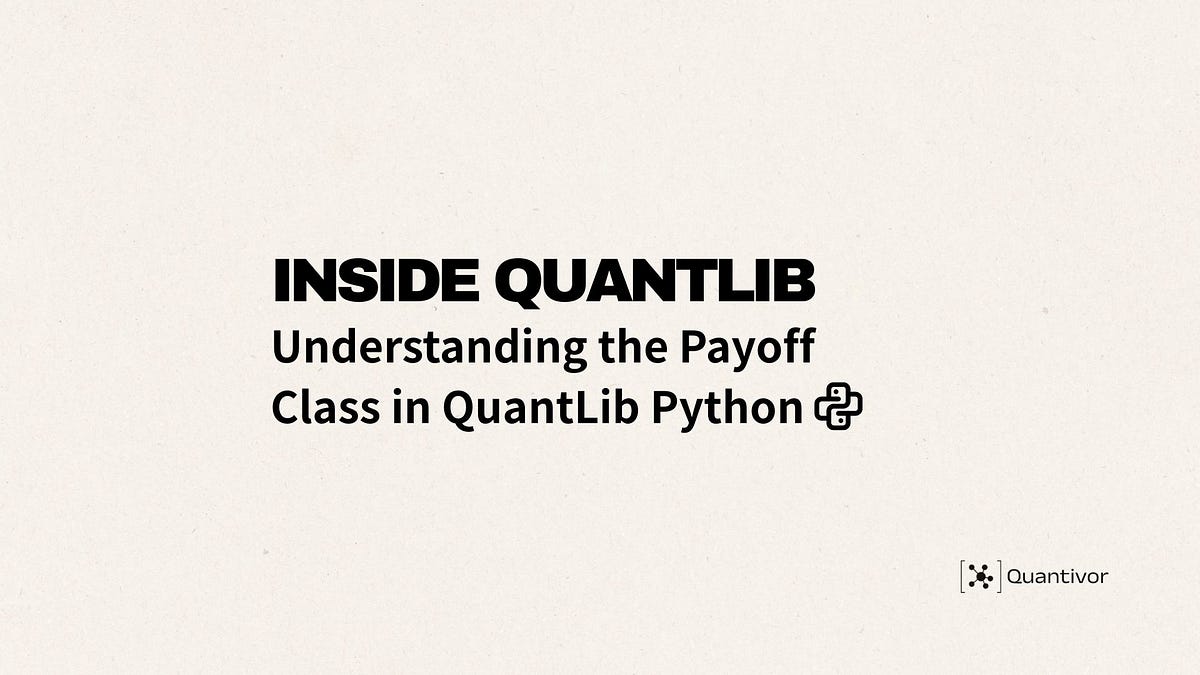 INSIDE QUANTLIB
Understanding the Payoff Class in QuantLib Python

Quantivor